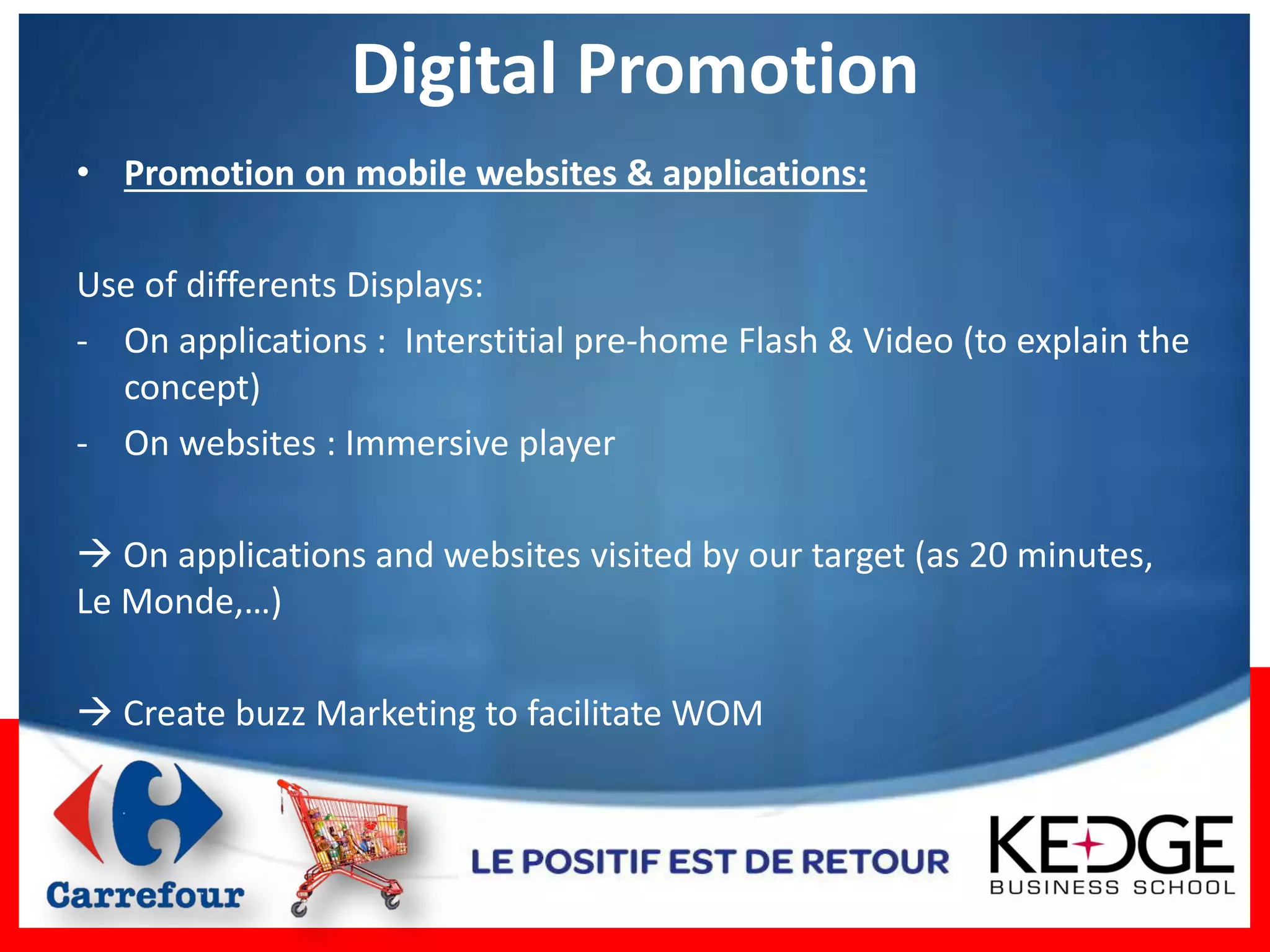 Digital Promotion

• Promotion on mobile websites & applications:

Use of differents Displays:

- On applications : Interstitial pre-home Flash & Video (to explain the concept)
- On websites : Immersive player

→ On applications and websites visited by our target (as 20 minutes, Le Monde,…)

→ Create buzz Marketing to facilitate WOM

Carrefour

LE POSITIF EST DE RETOUR

KEDGE
BUSINESS SCHOOL